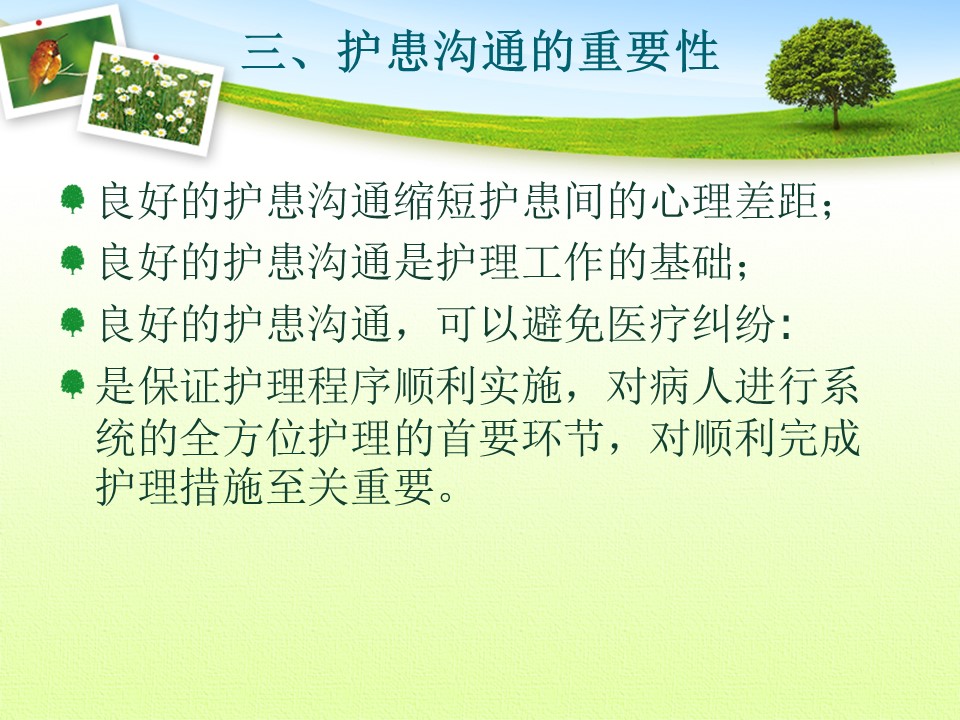 三、护患沟通的重要性

良好的护患沟通缩短护患间的心理差距；

良好的护患沟通是护理工作的基础；

良好的护患沟通，可以避免医疗纠纷：

是保证护理程序顺利实施，对病人进行系统的全方位护理的首要环节，对顺利完成护理措施至关重要。